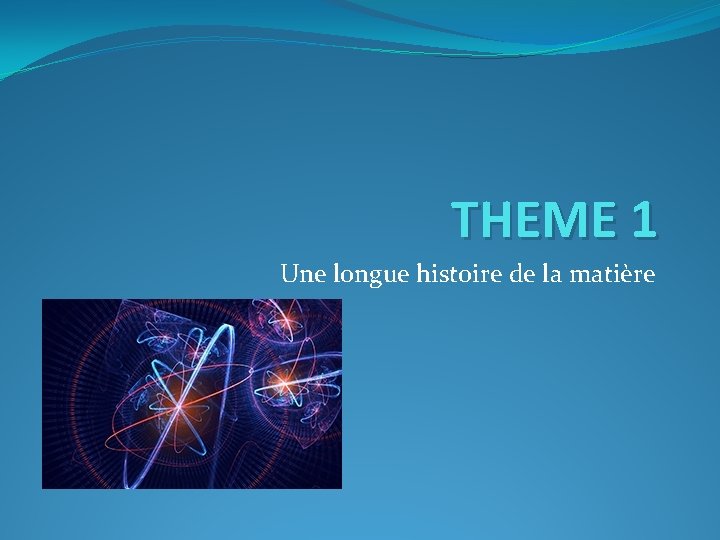 THEME 1

Une longue histoire de la matière